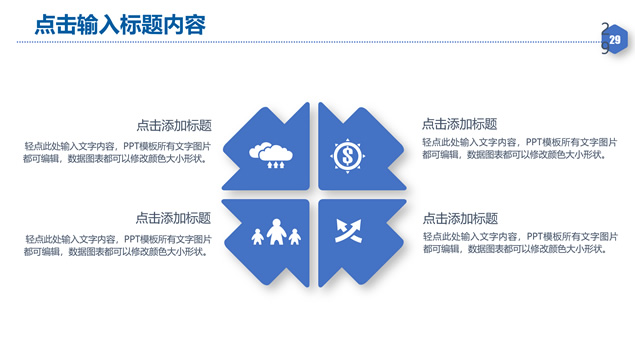 点击输入标题内容

29

点击添加标题

轻点此处输入文字内容，PPT模板所有文字图片都可编辑，数据图表都可以修改颜色大小形状。

点击添加标题

轻点此处输入文字内容，PPT模板所有文字图片都可编辑，数据图表都可以修改颜色大小形状。

点击添加标题

轻点此处输入文字内容，PPT模板所有文字图片都可编辑，数据图表都可以修改颜色大小形状。

点击添加标题

轻点此处输入文字内容，PPT模板所有文字图片都可编辑，数据图表都可以修改颜色大小形状。